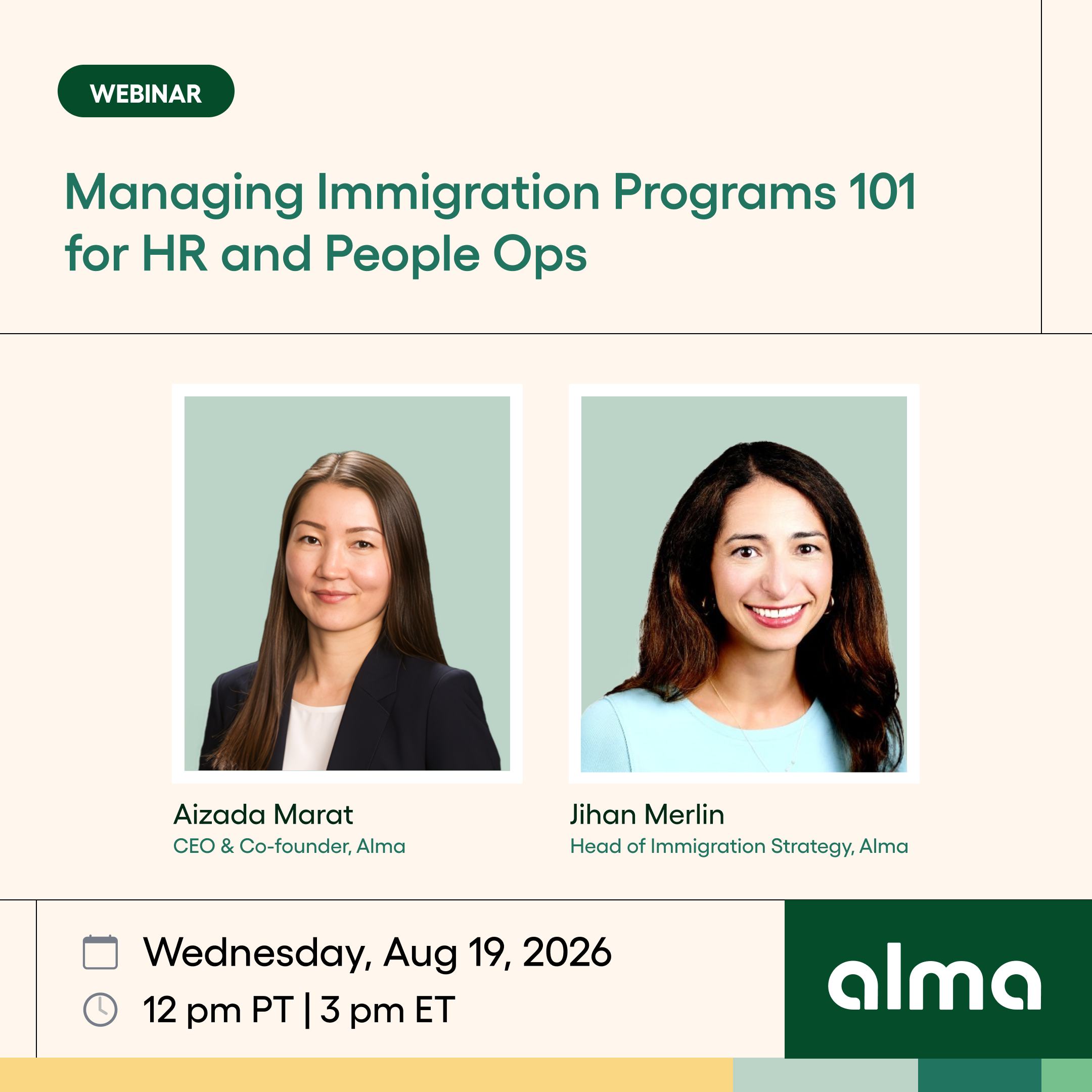 WEBINAR

Managing Immigration Programs 101 for HR and People Ops

Aizada Marat
CEO & Co-founder, Alma

Jihan Merlin
Head of Immigration Strategy, Alma

Wednesday, Aug 19, 2026
12 pm PT | 3 pm ET

alma